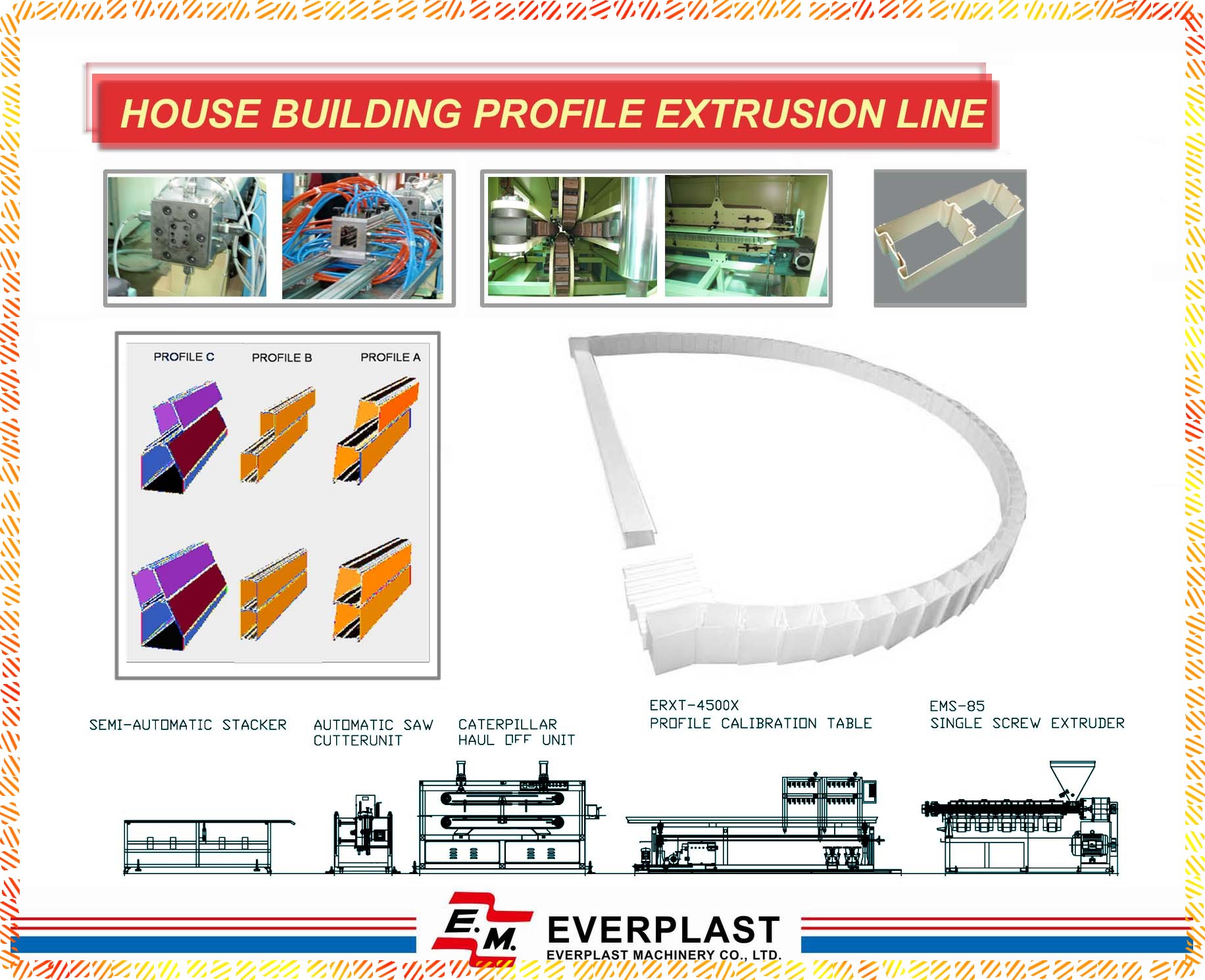 HOUSE BUILDING PROFILE EXTRUSION LINE

PROFILE C
PROFILE B
PROFILE A

SEMI-AUTOMATIC STACKER

AUTOMATIC SAW CUTTERUNIT

CATERPILLAR HAUL OFF UNIT

ERXT-4500X
PROFILE CALIBRATION TABLE

EMS-85
SINGLE SCREW EXTRUDER

E.M. EVERPLAST
EVERPLAST MACHINERY CO., LTD.